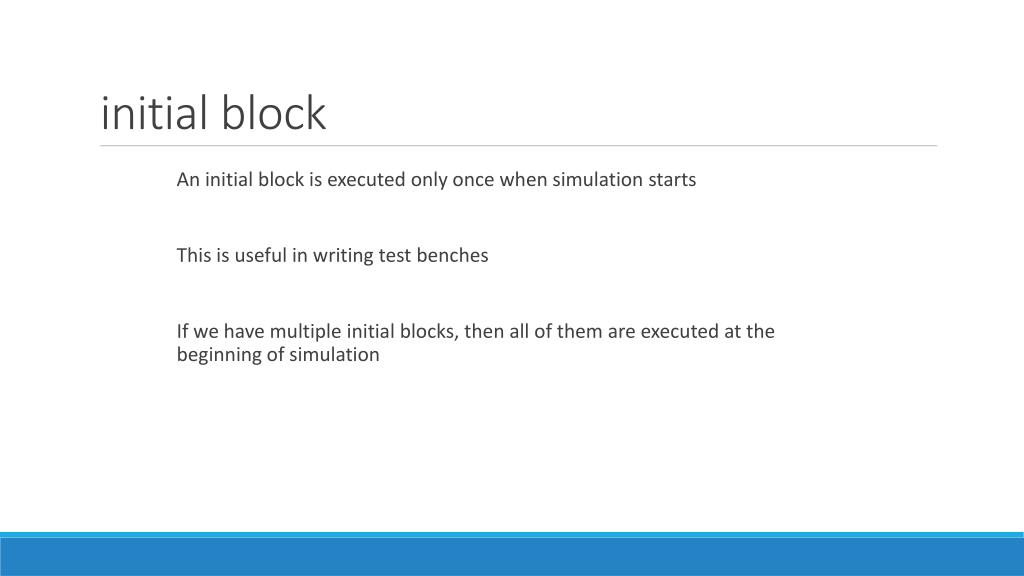 initial block

An initial block is executed only once when simulation starts

This is useful in writing test benches

If we have multiple initial blocks, then all of them are executed at the beginning of simulation